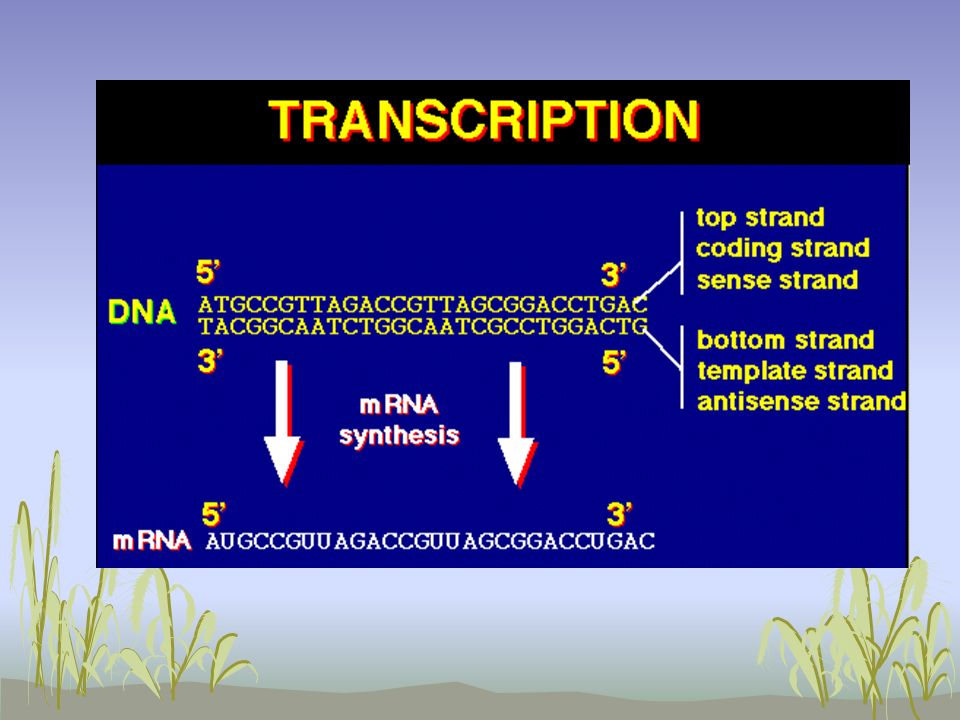 TRANSCRIPTION

5' 3'

DNA ATGCCGTTAGACCGTTAGCGGACCTGAC
TACGGCAATCTGGCAATCGCCTGGACTG

3' 5'

top strand
coding strand
sense strand

bottom strand
template strand
antisense strand

mRNA synthesis

5' 3'

mRNA AUGCCGUUAGACCGUUAGCGGACCUGAC